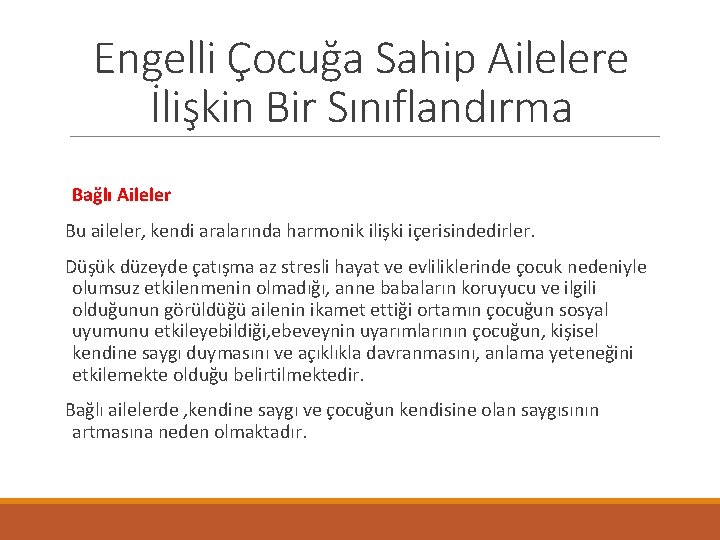 Engelli Çocuğa Sahip Ailelere İlişkin Bir Sınıflandırma

Bağlı Aileler

Bu aileler, kendi aralarında harmonik ilişki içerisindedirler.

Düşük düzeyde çatışma az stresli hayat ve evliliklerinde çocuk nedeniyle olumsuz etkilenmenin olmadığı, anne babaların koruyucu ve ilgili olduğunun görüldüğü ailenin ikamet ettiği ortamın çocuğun sosyal uyumunu etkileyebildiği,ebeveynin uyarımlarının çocuğun, kişisel kendine saygı duymasını ve açıklıkla davranmasını, anlama yeteneğini etkilemekte olduğu belirtilmektedir.

Bağlı ailelerde ,kendine saygı ve çocuğun kendisine olan saygısının artmasına neden olmaktadır.